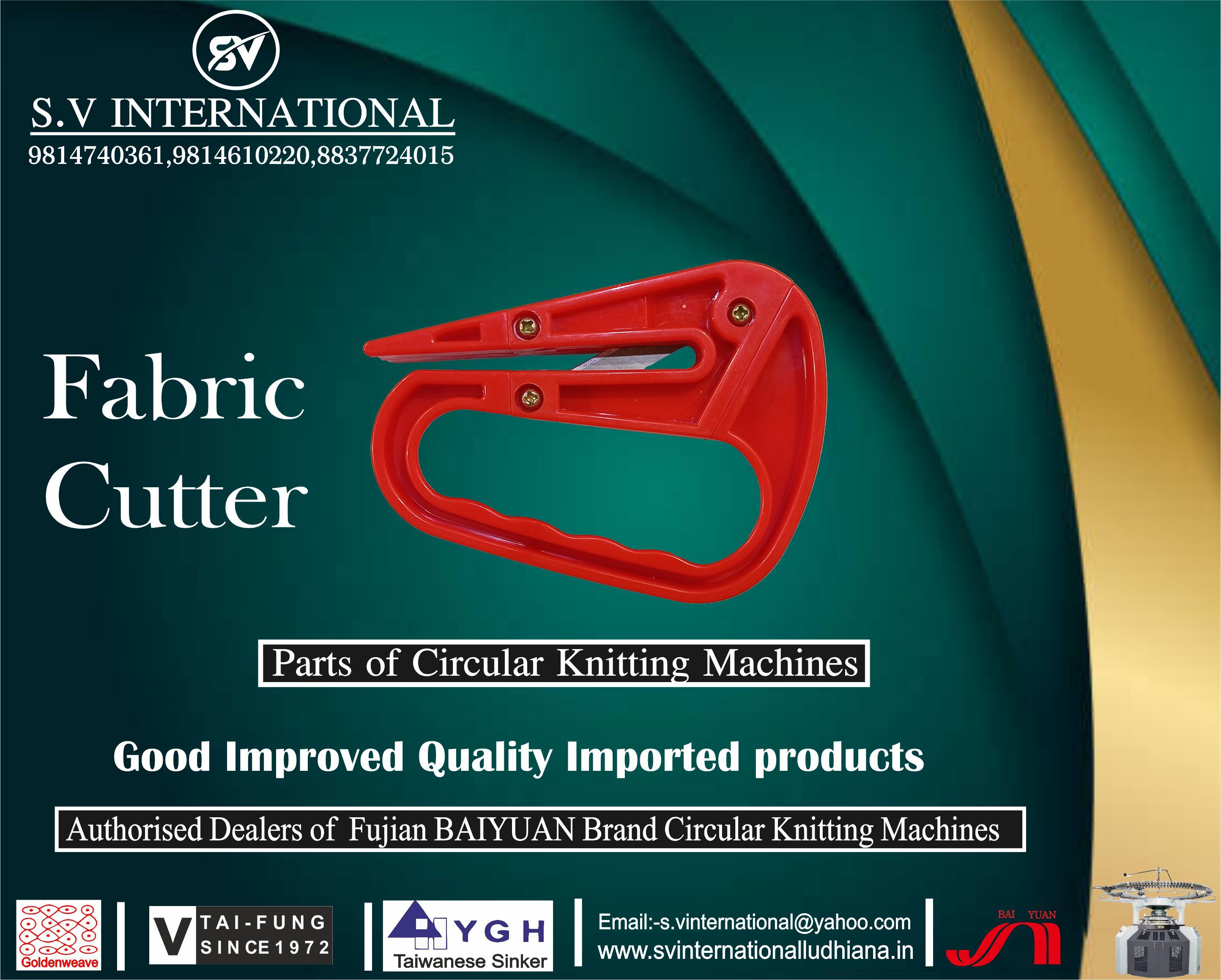 SV

S.V INTERNATIONAL

9814740361,9814610220,8837724015

Fabric Cutter

Parts of Circular Knitting Machines

Good Improved Quality Imported products

Authorised Dealers of Fujian BAIYUAN Brand Circular Knitting Machines

Goldenweave

V TAI-FUNG SINCE 1972

YGH Taiwanese Sinker

Email:-s.vinternational@yahoo.com
www.svinternationalludhiana.in

BAI YUAN